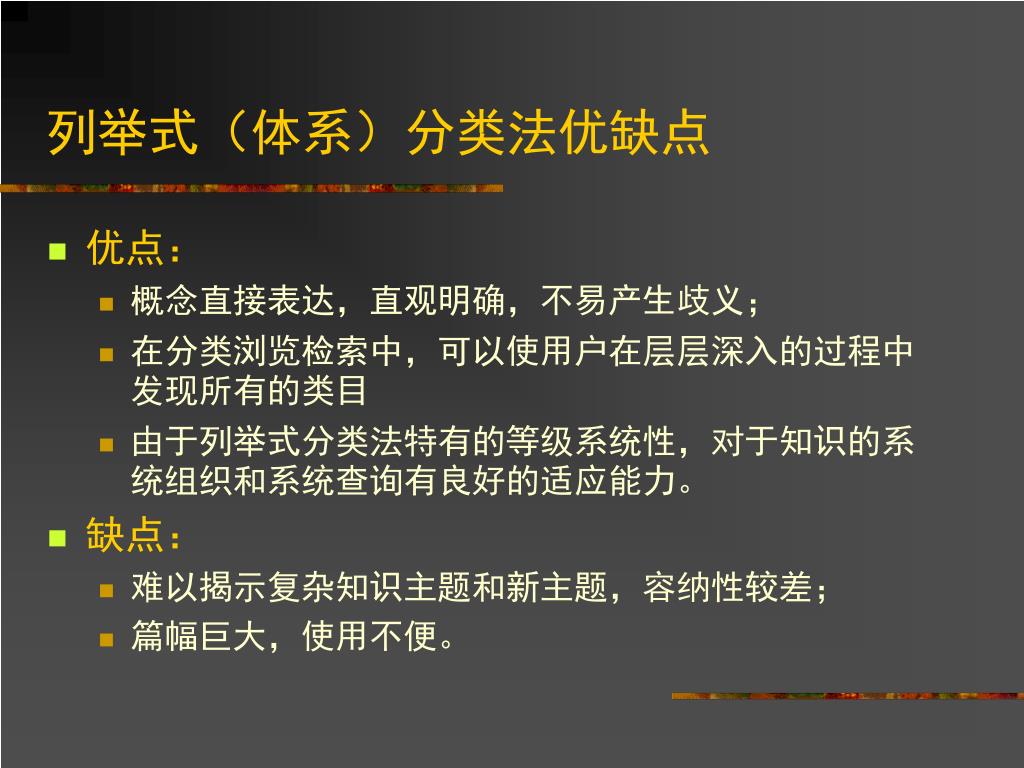 列举式（体系）分类法优缺点

优点：

概念直接表达，直观明确，不易产生歧义；

在分类浏览检索中，可以使用户在层层深入的过程中发现所有的类目

由于列举式分类法特有的等级系统性，对于知识的系统组织和系统查询有良好的适应能力。

缺点：

难以揭示复杂知识主题和新主题，容纳性较差；

篇幅巨大，使用不便。